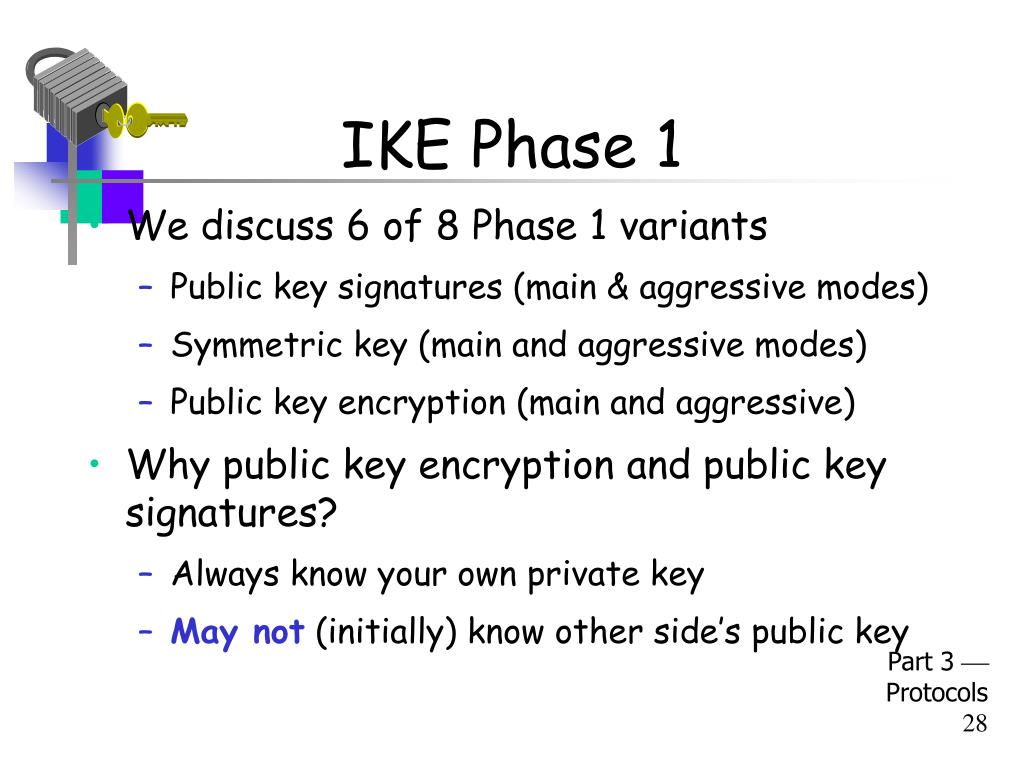 IKE Phase 1

• We discuss 6 of 8 Phase 1 variants
  – Public key signatures (main & aggressive modes)
  – Symmetric key (main and aggressive modes)
  – Public key encryption (main and aggressive)
• Why public key encryption and public key signatures?
  – Always know your own private key
  – May not (initially) know other side's public key

Part 3 — Protocols
28